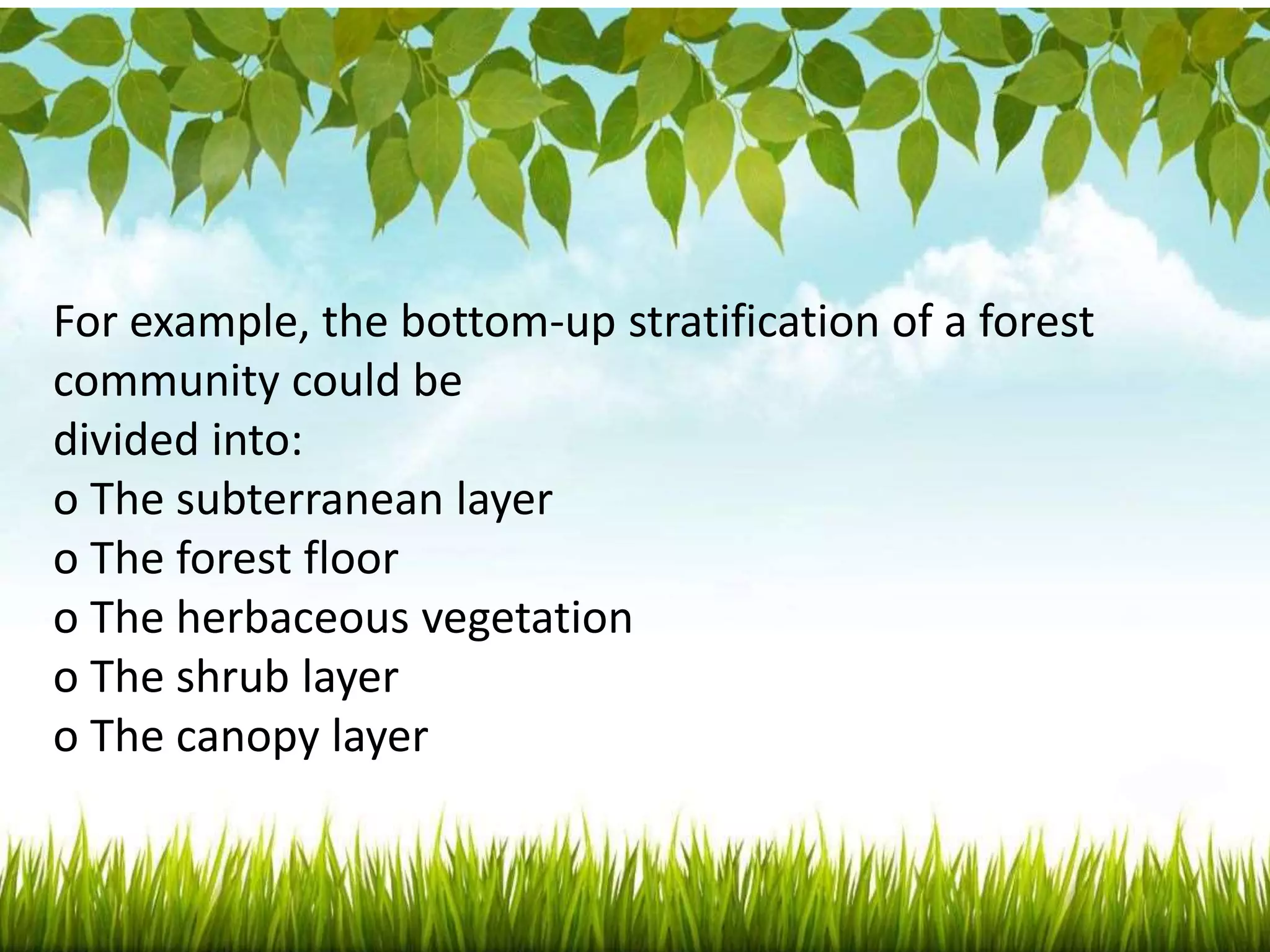 For example, the bottom-up stratification of a forest community could be
divided into:
o The subterranean layer
o The forest floor
o The herbaceous vegetation
o The shrub layer
o The canopy layer